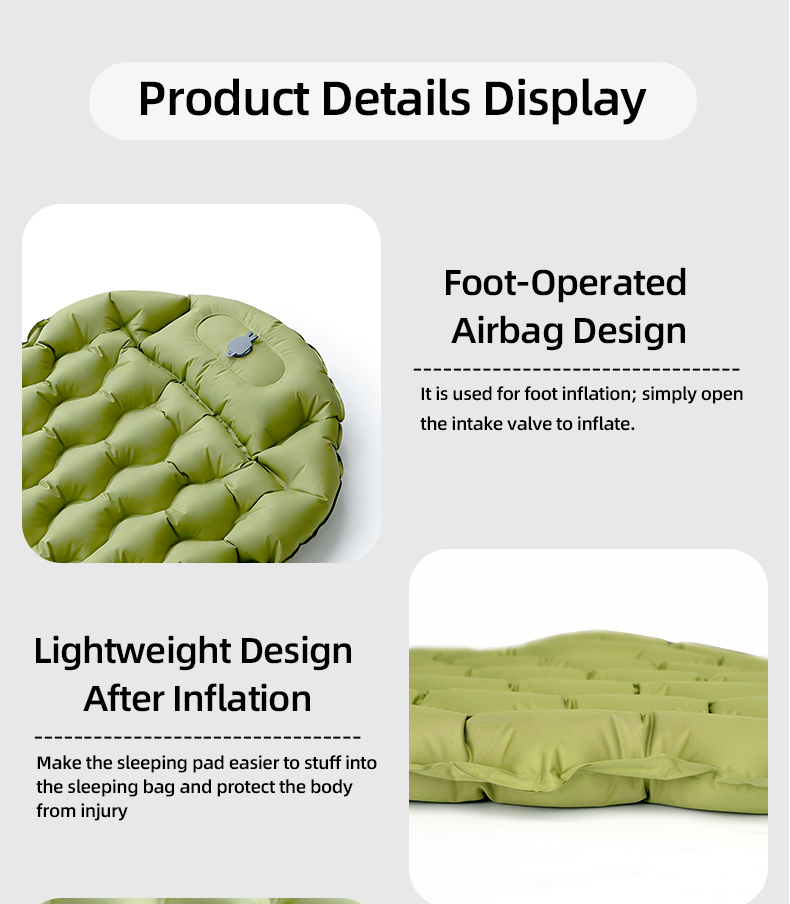 Product Details Display

Foot-Operated
Airbag Design

It is used for foot inflation; simply open the intake valve to inflate.

Lightweight Design
After Inflation

Make the sleeping pad easier to stuff into the sleeping bag and protect the body from injury